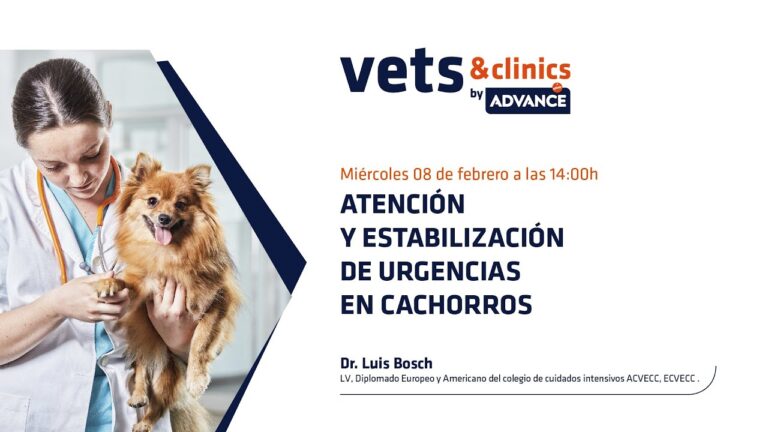 vets &clinics by ADVANCE

Miércoles 08 de febrero a las 14:00h

ATENCIÓN Y ESTABILIZACIÓN DE URGENCIAS EN CACHORROS

Dr. Luis Bosch
LV, Diplomado Europeo y Americano del colegio de cuidados intensivos ACVECC, ECVECC .